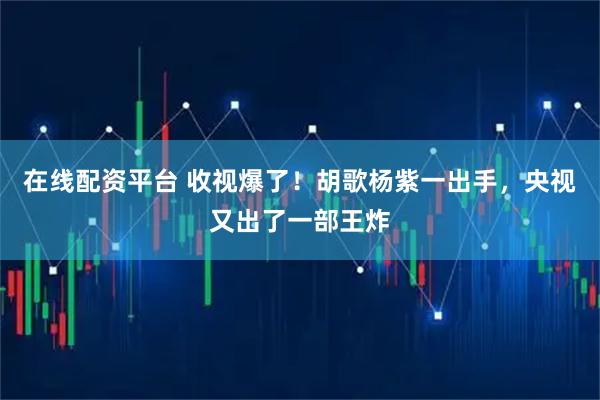 在线配资平台 收视爆了！胡歌杨紫一出手，央视又出了一部王炸